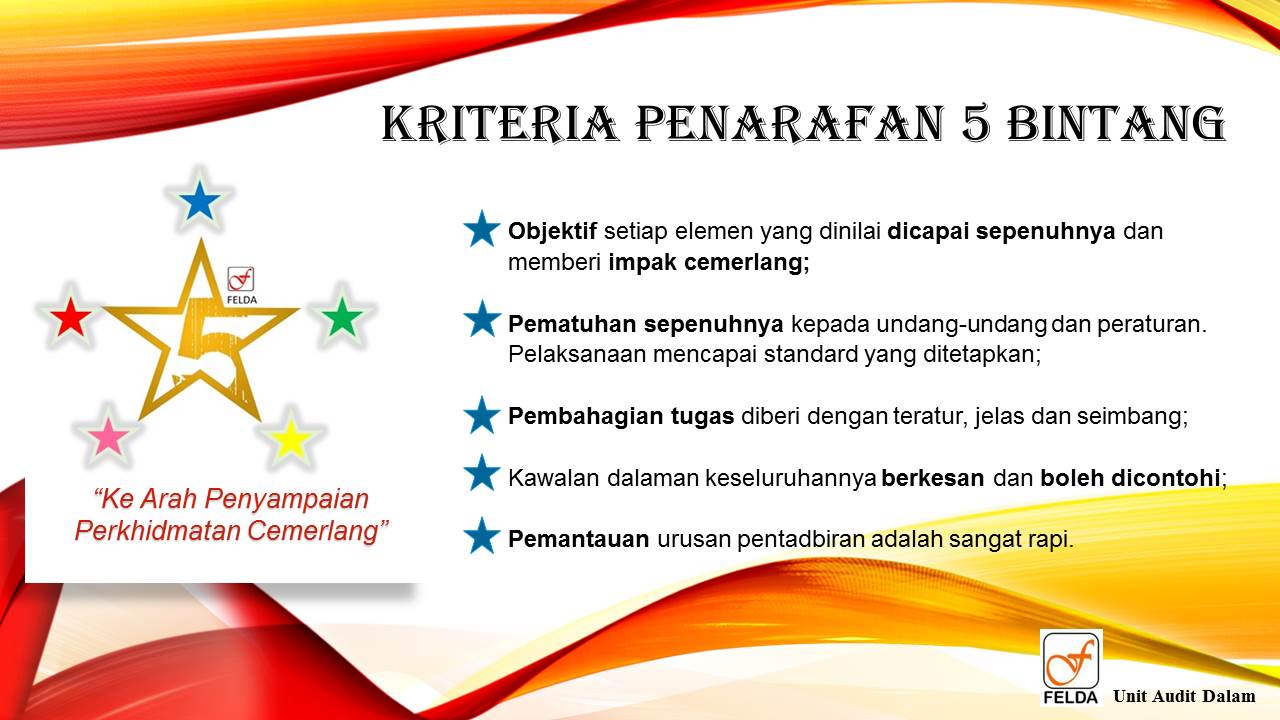 KRITERIA PENARAFAN 5 BINTANG

FELDA

5

"Ke Arah Penyampaian Perkhidmatan Cemerlang"

Objektif setiap elemen yang dinilai dicapai sepenuhnya dan memberi impak cemerlang;

Pematuhan sepenuhnya kepada undang-undang dan peraturan. Pelaksanaan mencapai standard yang ditetapkan;

Pembahagian tugas diberi dengan teratur, jelas dan seimbang;

Kawalan dalaman keseluruhannya berkesan dan boleh dicontohi;

Pemantauan urusan pentadbiran adalah sangat rapi.

FELDA Unit Audit Dalam